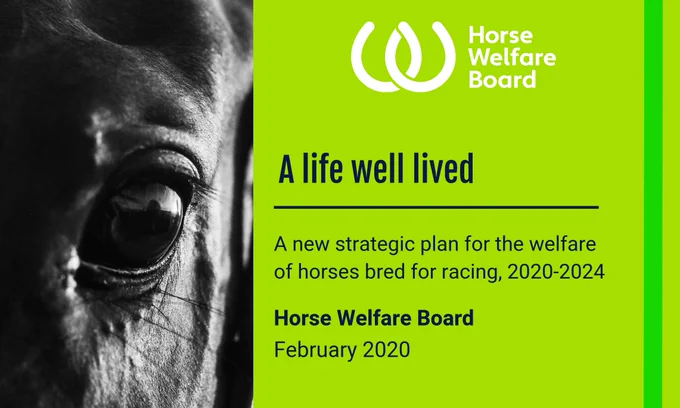 Horse Welfare Board

A life well lived

A new strategic plan for the welfare of horses bred for racing, 2020-2024

Horse Welfare Board

February 2020